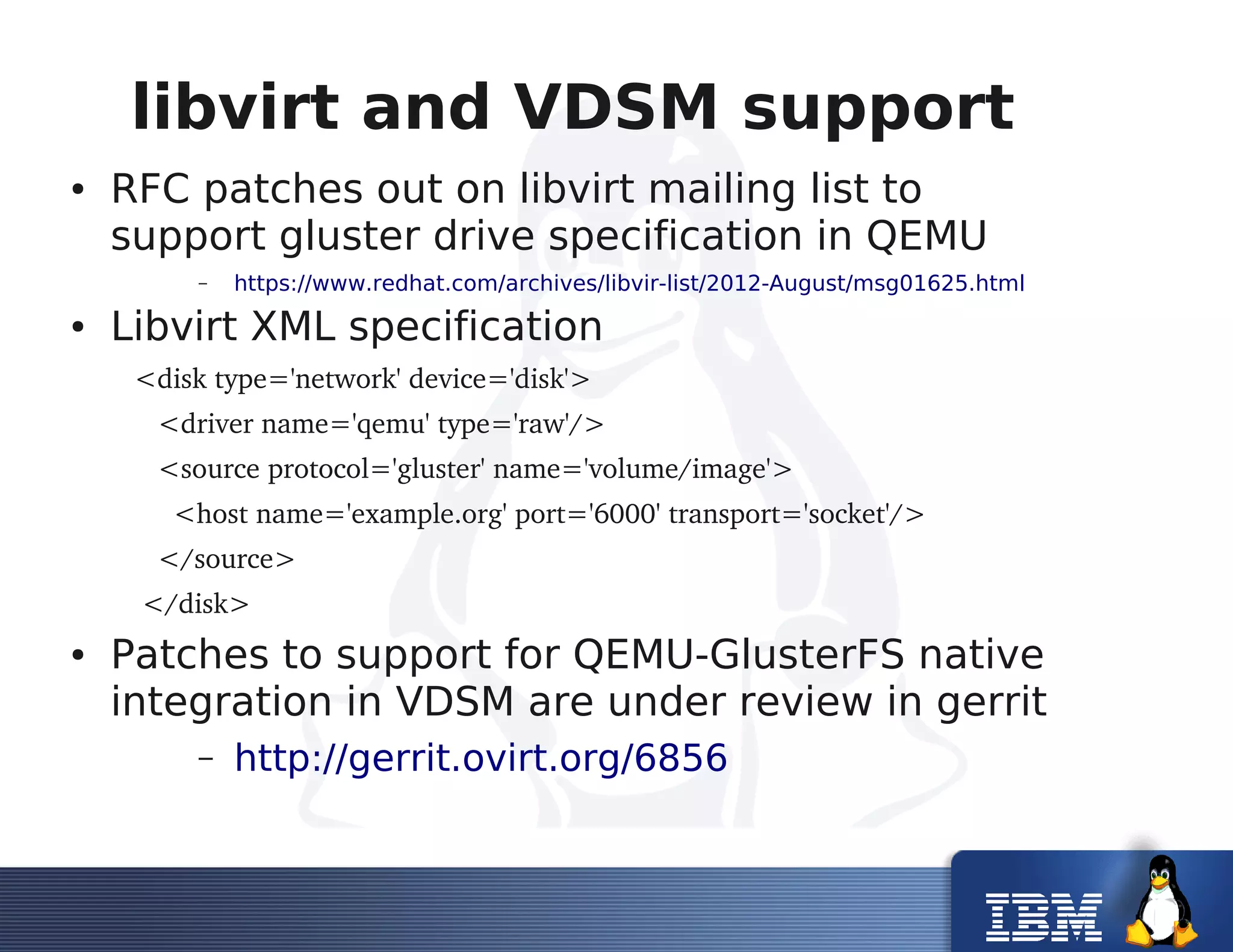 libvirt and VDSM support

• RFC patches out on libvirt mailing list to support gluster drive specification in QEMU

– https://www.redhat.com/archives/libvir-list/2012-August/msg01625.html

• Libvirt XML specification

<disk type='network' device='disk'>

<driver name='qemu' type='raw'/>

<source protocol='gluster' name='volume/image'>

<host name='example.org' port='6000' transport='socket'/>

</source>

</disk>

• Patches to support for QEMU-GlusterFS native integration in VDSM are under review in gerrit

– http://gerrit.ovirt.org/6856

IBM